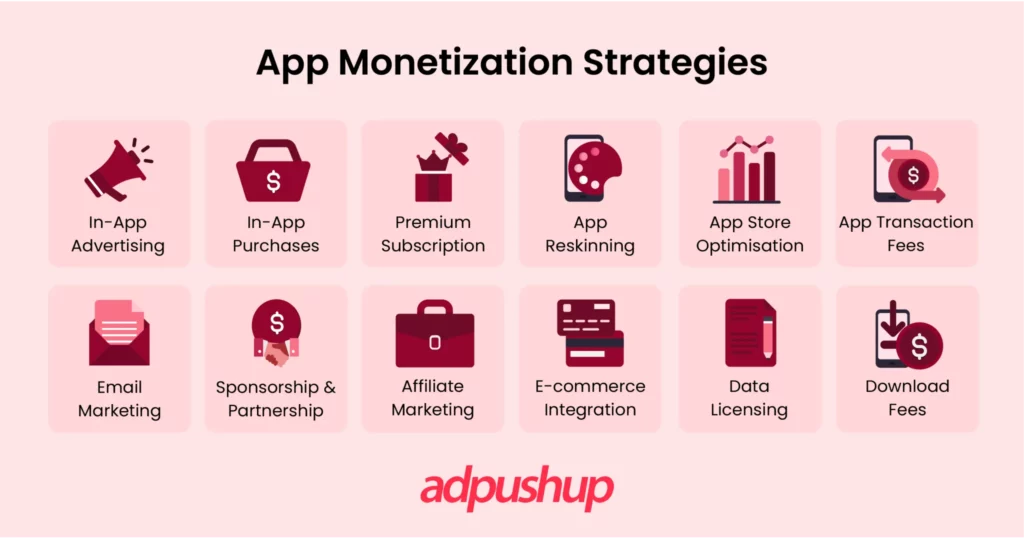 App Monetization Strategies

In-App Advertising

In-App Purchases

Premium Subscription

App Reskinning

App Store Optimisation

App Transaction Fees

Email Marketing

Sponsorship & Partnership

Affiliate Marketing

E-commerce Integration

Data Licensing

Download Fees

adpushup